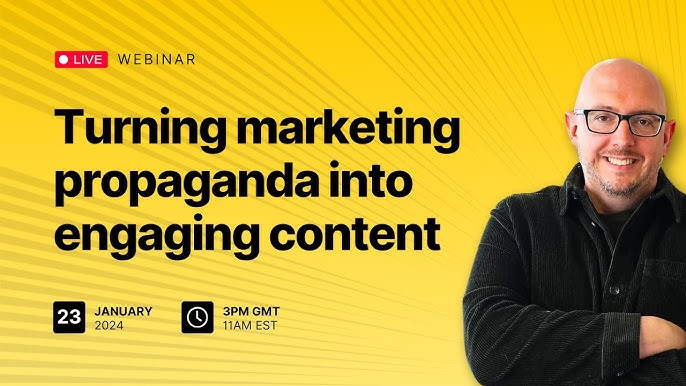 LIVE WEBINAR

Turning marketing propaganda into engaging content

23 JANUARY 2024

3PM GMT
11AM EST